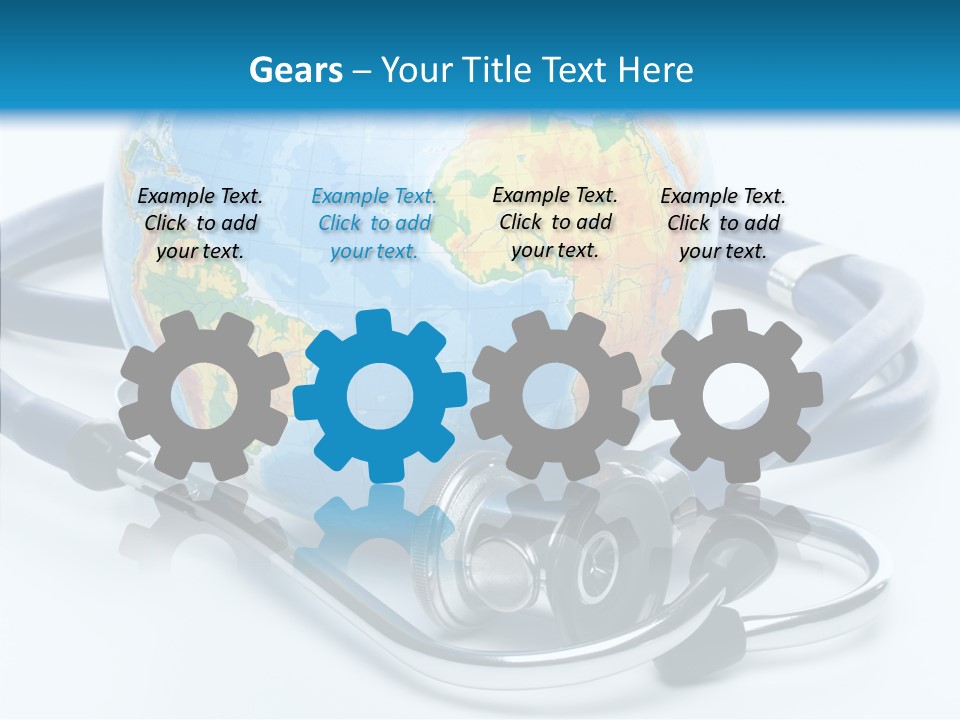 Gears – Your Title Text Here

Example Text. Click to add your text.

Example Text. Click to add your text.

Example Text. Click to add your text.

Example Text. Click to add your text.